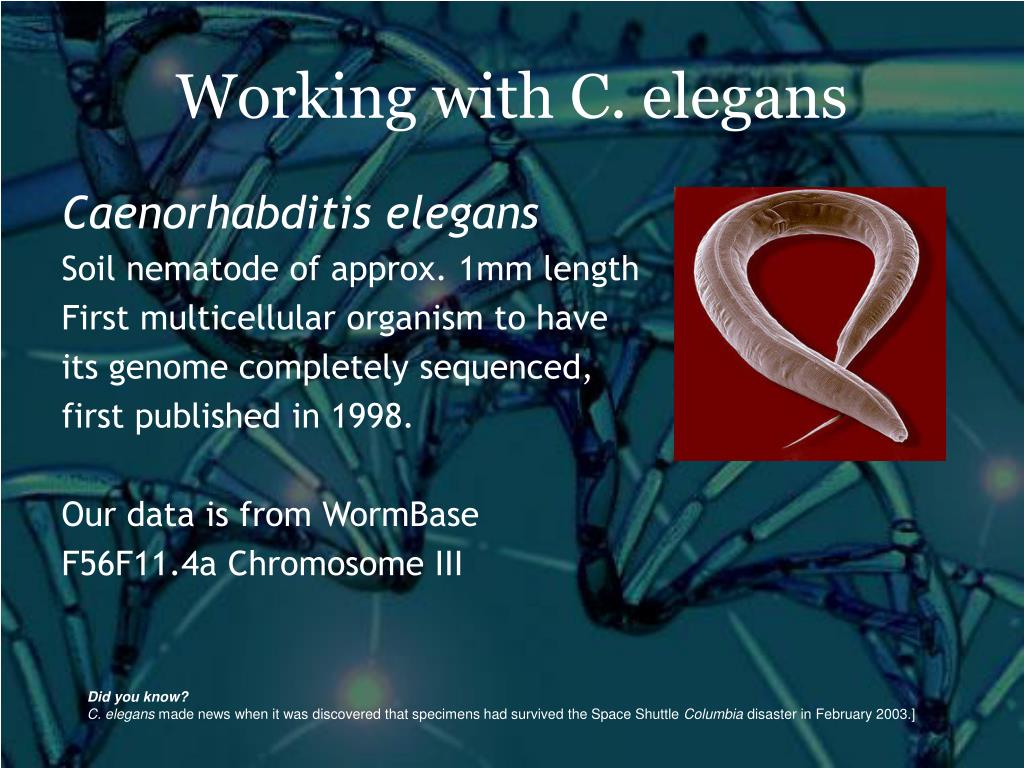 Working with C. elegans

Caenorhabditis elegans
Soil nematode of approx. 1mm length
First multicellular organism to have its genome completely sequenced, first published in 1998.

Our data is from WormBase
F56F11.4a Chromosome III

Did you know?
C. elegans made news when it was discovered that specimens had survived the Space Shuttle Columbia disaster in February 2003.]